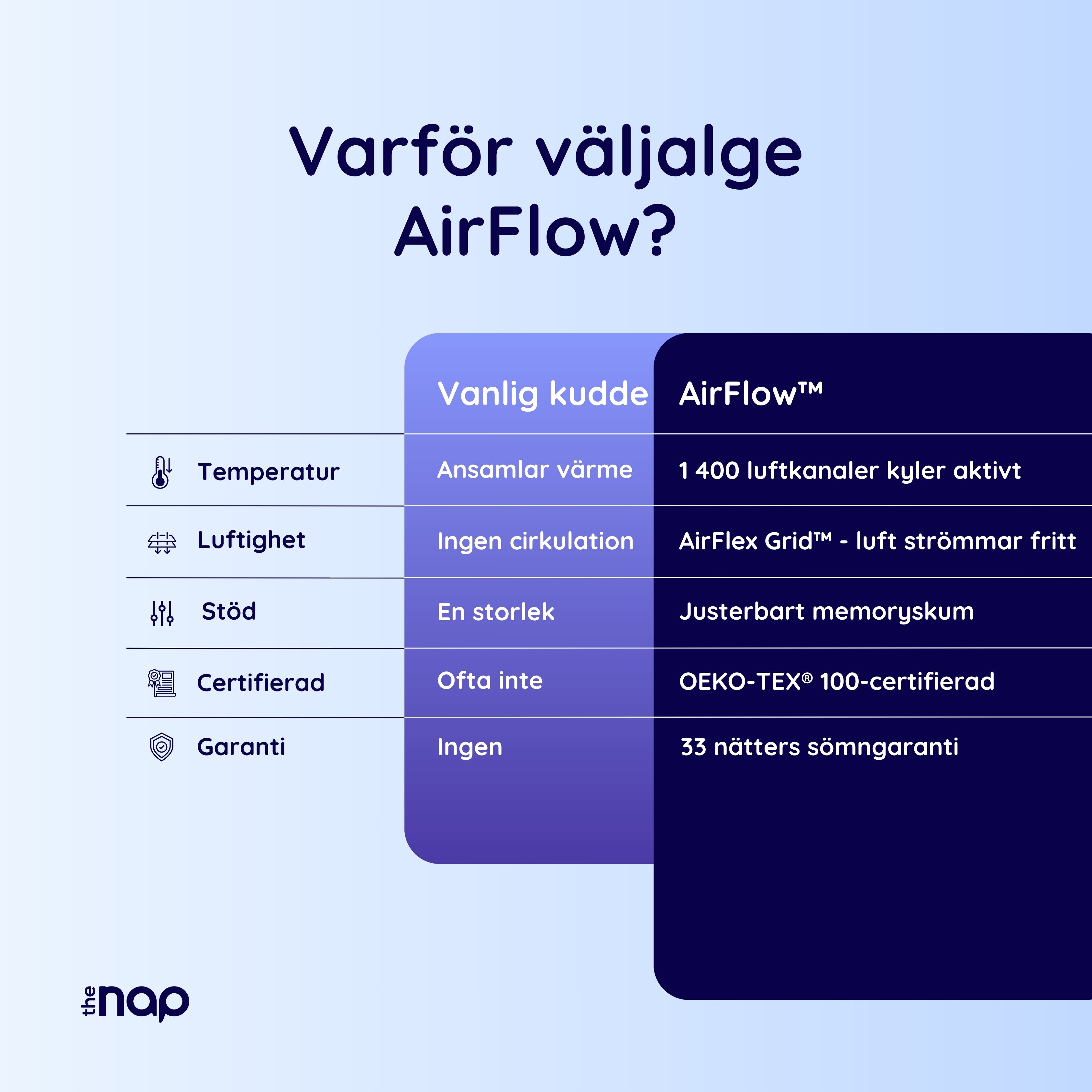 Varför väljalge AirFlow?

| | Vanlig kudde | AirFlow™ |
|---|---|---|
| Temperatur | Ansamlar värme | 1 400 luftkanaler kyler aktivt |
| Luftighet | Ingen cirkulation | AirFlex Grid™ - luft strömmar fritt |
| Stöd | En storlek | Justerbart memoryskum |
| Certifierad | Ofta inte | OEKO-TEX® 100-certifierad |
| Garanti | Ingen | 33 nätters sömngaranti |

the nap